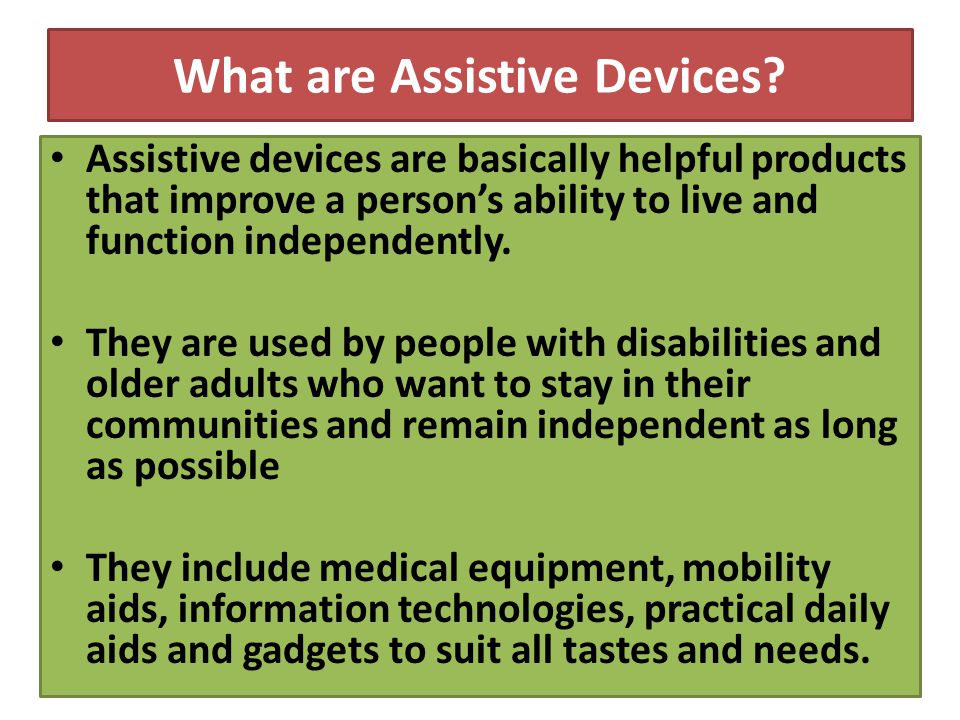 What are Assistive Devices?

• Assistive devices are basically helpful products that improve a person’s ability to live and function independently.

• They are used by people with disabilities and older adults who want to stay in their communities and remain independent as long as possible

• They include medical equipment, mobility aids, information technologies, practical daily aids and gadgets to suit all tastes and needs.